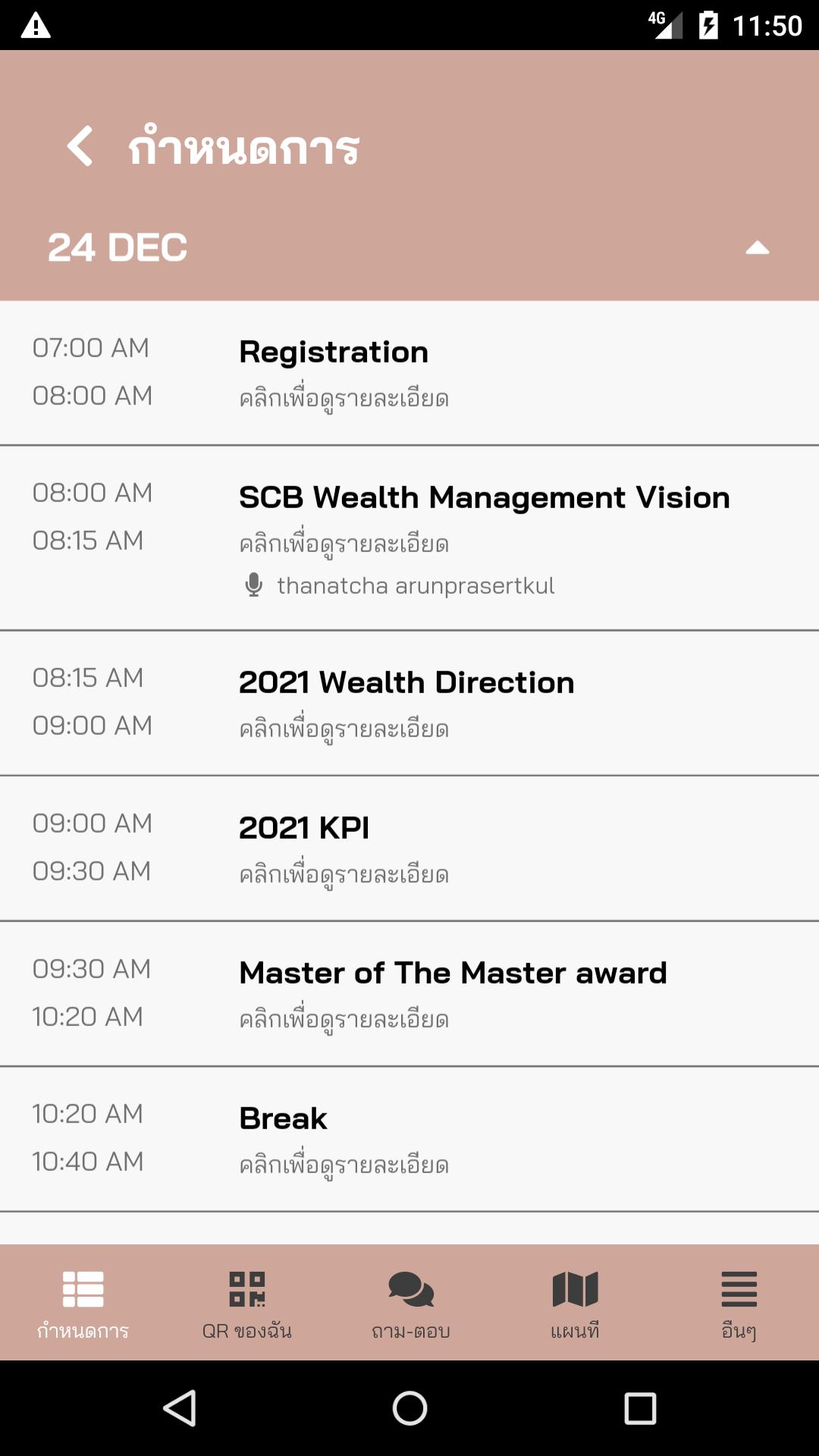 4G 11:50

กำหนดการ

24 DEC

07:00 AM
08:00 AM
Registration
คลิกเพื่อดูรายละเอียด

08:00 AM
08:15 AM
SCB Wealth Management Vision
คลิกเพื่อดูรายละเอียด
thanatcha arunprasertkul

08:15 AM
09:00 AM
2021 Wealth Direction
คลิกเพื่อดูรายละเอียด

09:00 AM
09:30 AM
2021 KPI
คลิกเพื่อดูรายละเอียด

09:30 AM
10:20 AM
Master of The Master award
คลิกเพื่อดูรายละเอียด

10:20 AM
10:40 AM
Break
คลิกเพื่อดูรายละเอียด

กำหนดการ
QR ของฉัน
ถาม-ตอบ
แผนที่
อื่นๆ